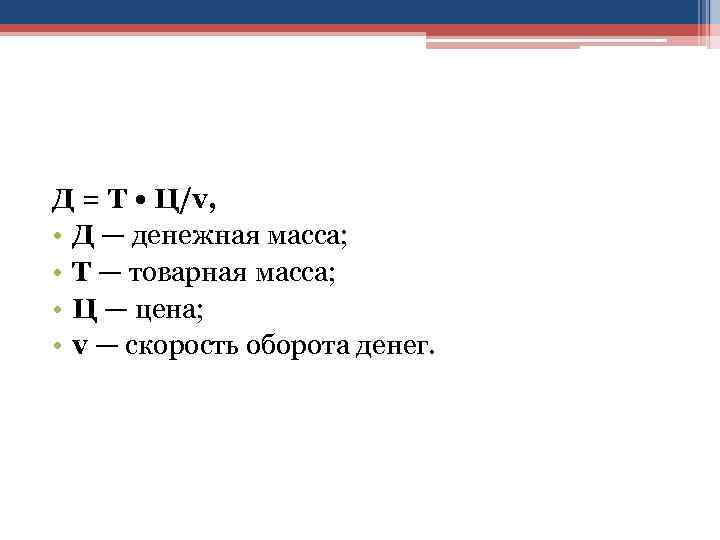 Д = Т • Ц/v,

• Д — денежная масса;
• Т — товарная масса;
• Ц — цена;
• v — скорость оборота денег.